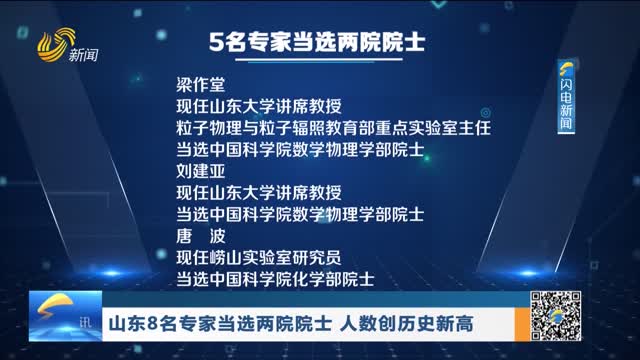 新闻

5名专家当选两院院士

梁作堂
现任山东大学讲席教授
粒子物理与粒子辐照教育部重点实验室主任
当选中国科学院数学物理学部院士
刘建亚
现任山东大学讲席教授
当选中国科学院数学物理学部院士
唐　波
现任崂山实验室研究员
当选中国科学院化学部院士

闪电新闻

讯

山东8名专家当选两院院士 人数创历史新高